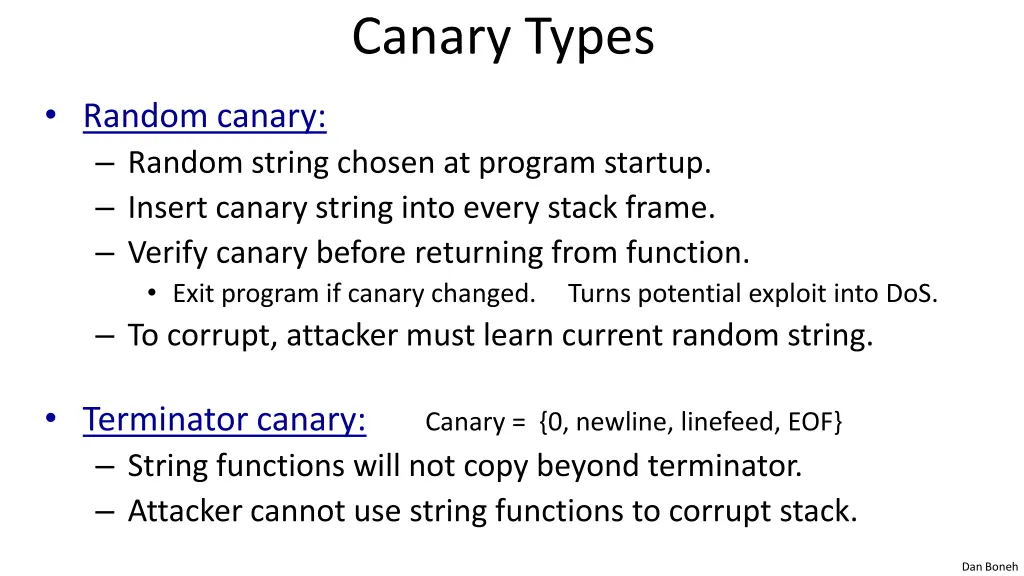 Canary Types

• Random canary:
– Random string chosen at program startup.
– Insert canary string into every stack frame.
– Verify canary before returning from function.
• Exit program if canary changed. Turns potential exploit into DoS.
– To corrupt, attacker must learn current random string.

• Terminator canary: Canary = {0, newline, linefeed, EOF}
– String functions will not copy beyond terminator.
– Attacker cannot use string functions to corrupt stack.

Dan Boneh